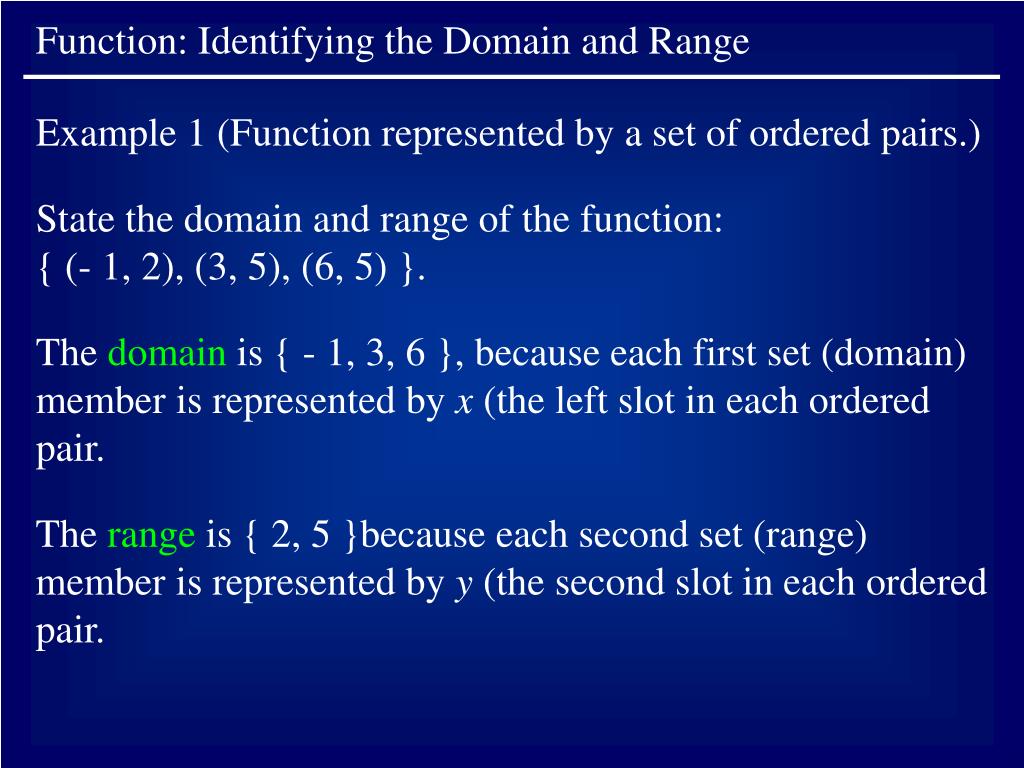 Function: Identifying the Domain and Range

Example 1 (Function represented by a set of ordered pairs.)

State the domain and range of the function:
{ (- 1, 2), (3, 5), (6, 5) }.

The domain is { - 1, 3, 6 }, because each first set (domain) member is represented by $x$ (the left slot in each ordered pair.

The range is { 2, 5 }because each second set (range) member is represented by $y$ (the second slot in each ordered pair.